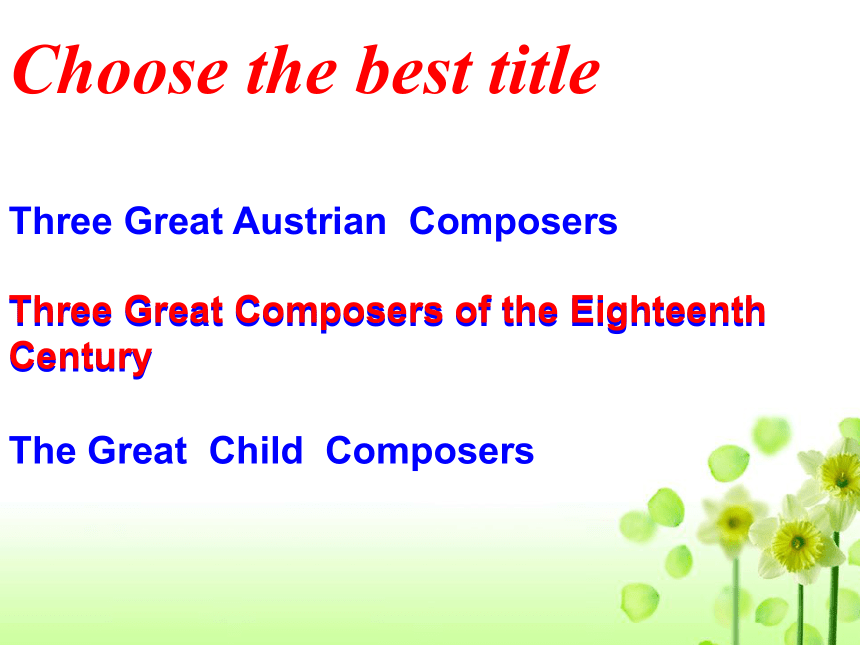 Choose the best title

Three Great Austrian Composers

Three Great Composers of the Eighteenth Century

The Great Child Composers